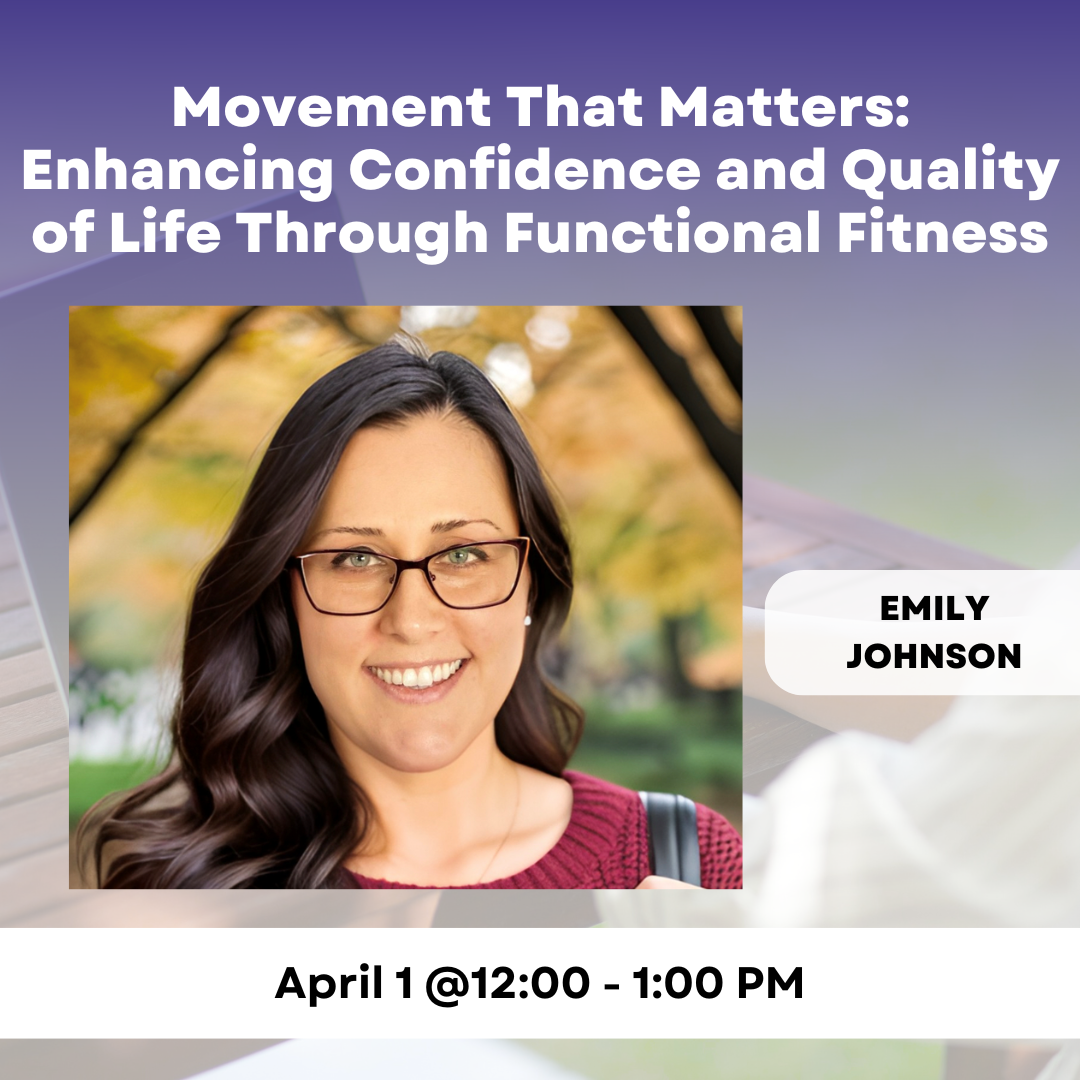 Movement That Matters: Enhancing Confidence and Quality of Life Through Functional Fitness

EMILY JOHNSON

April 1 @12:00 - 1:00 PM